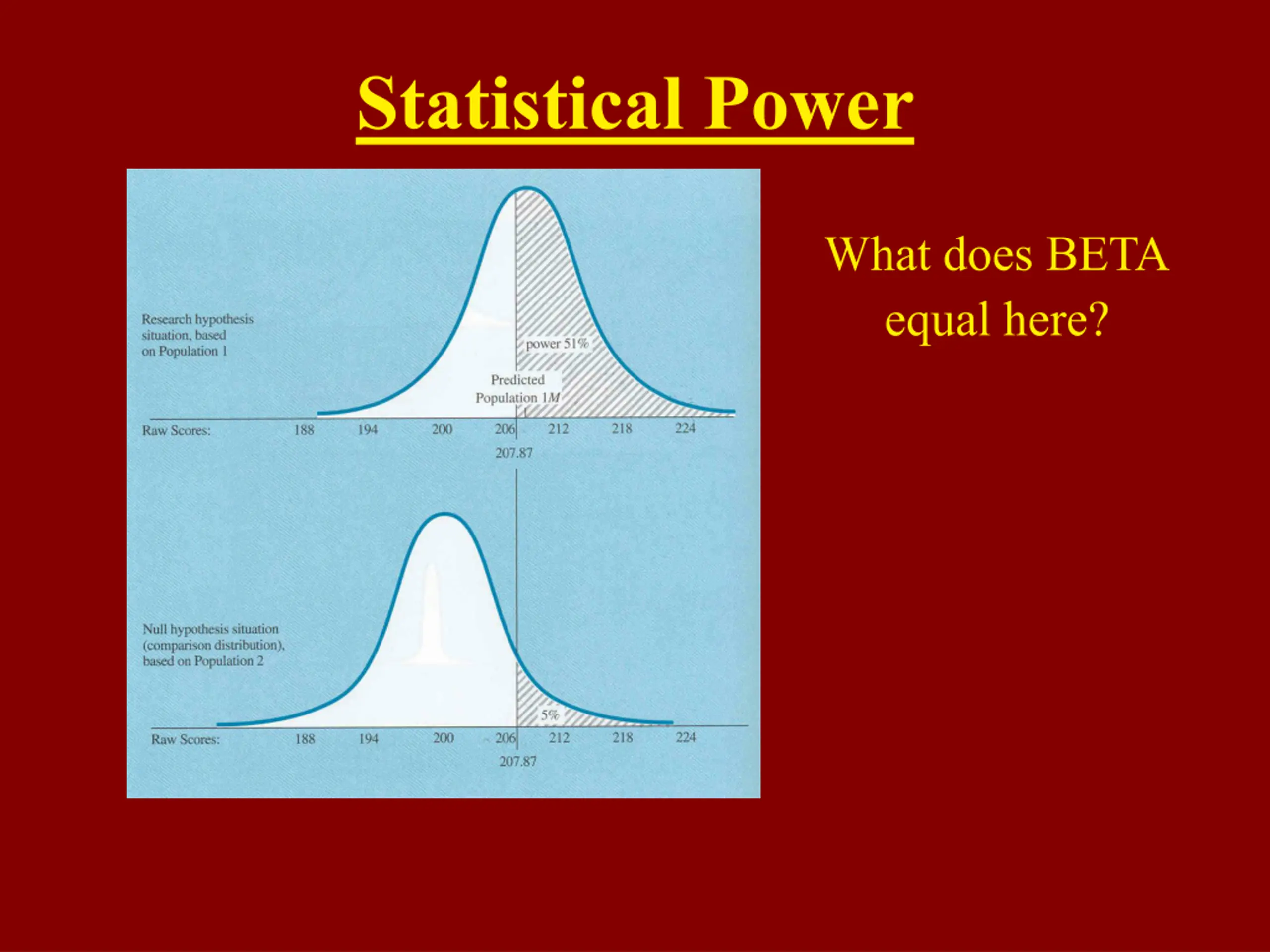 Statistical Power

Research hypothesis situation, based on Population 1

power 51%

Predicted Population 1 $M$

Raw Scores: 188 194 200 206 212 218 224

207.87

Null hypothesis situation (comparison distribution), based on Population 2

5%

Raw Scores: 188 194 200 206 212 218 224

207.87

What does BETA equal here?